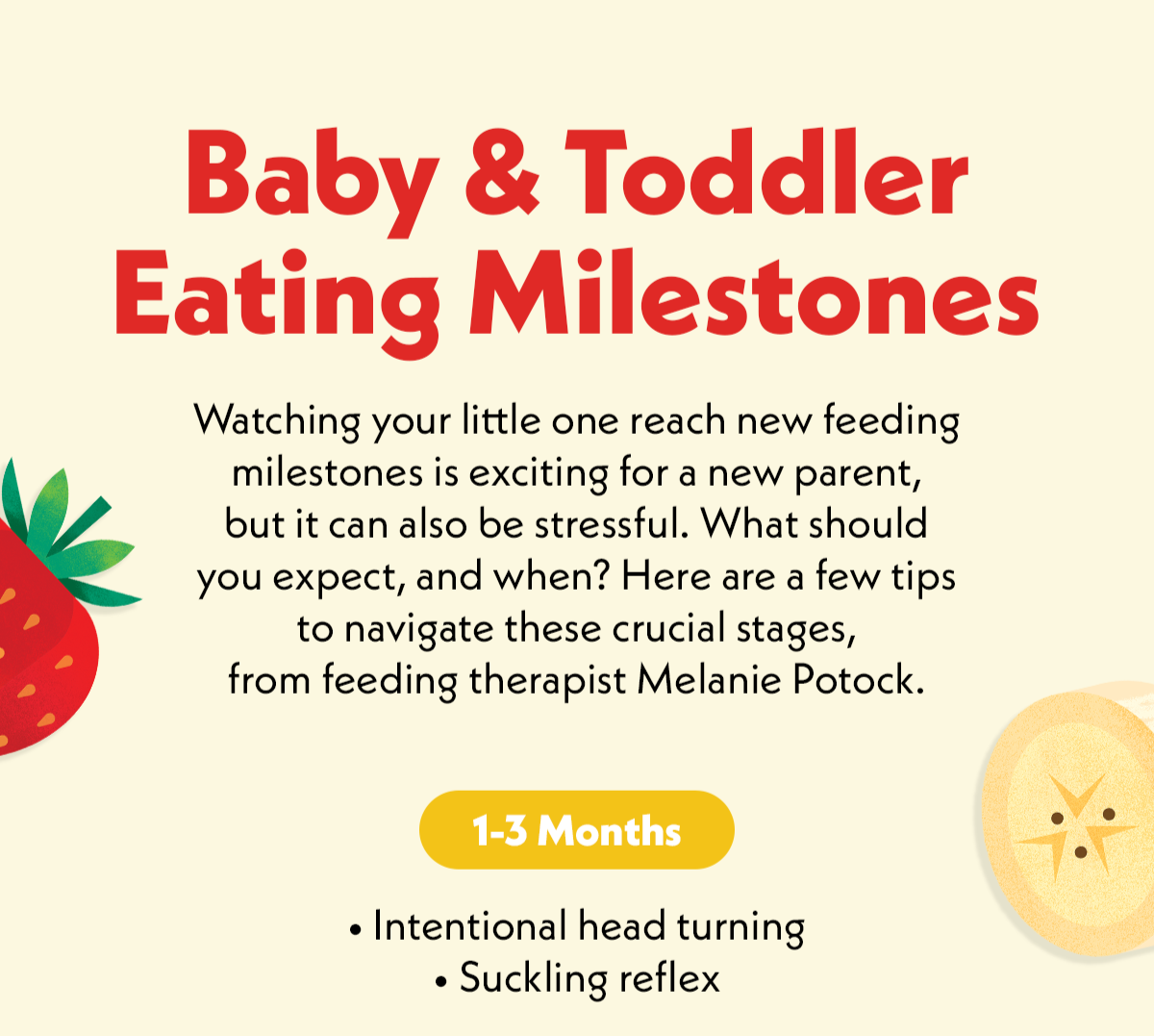 Baby & Toddler Eating Milestones

Watching your little one reach new feeding milestones is exciting for a new parent, but it can also be stressful. What should you expect, and when? Here are a few tips to navigate these crucial stages, from feeding therapist Melanie Potock.

1-3 Months

• Intentional head turning
• Suckling reflex